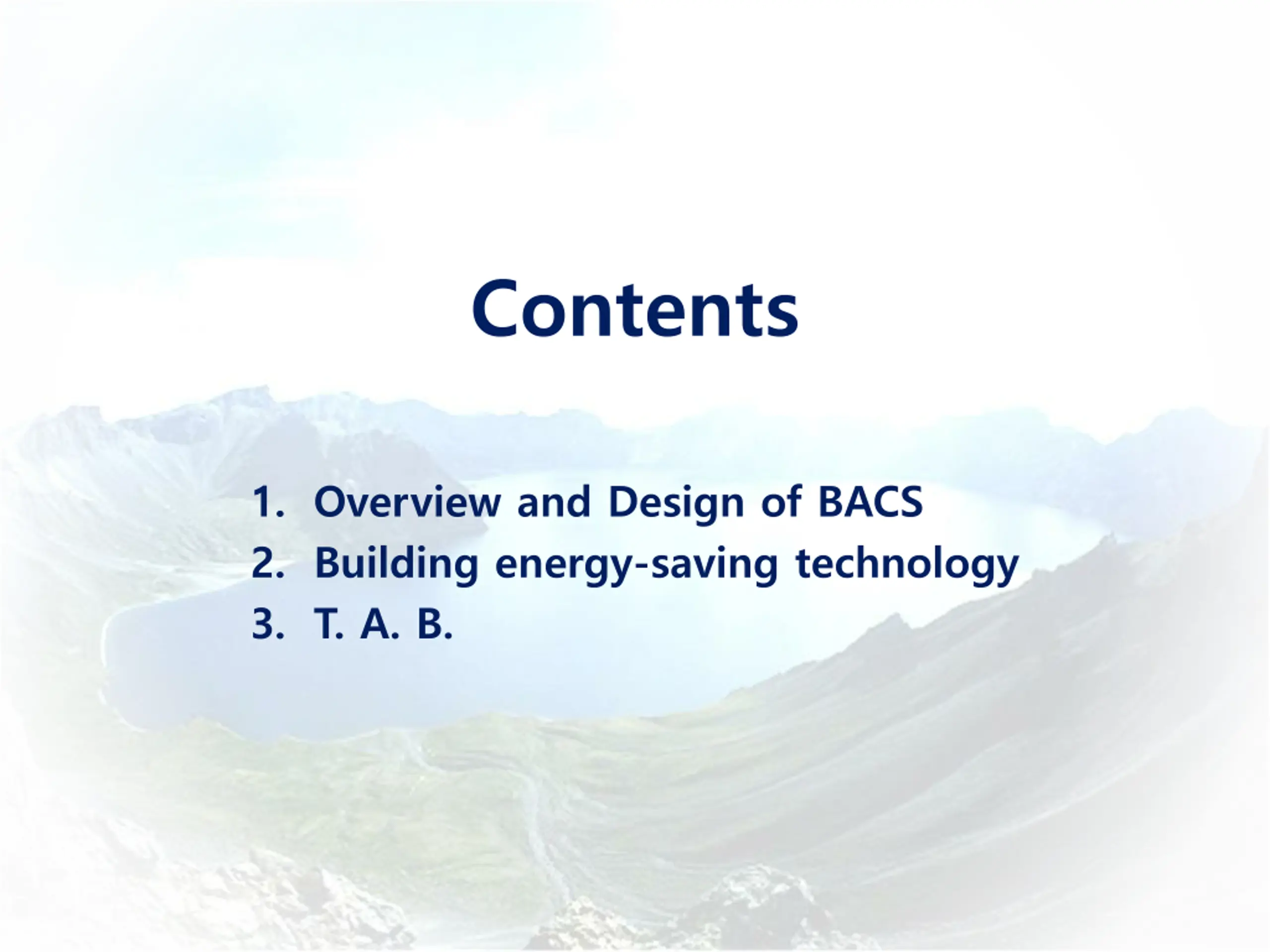 Contents

1. Overview and Design of BACS
2. Building energy-saving technology
3. T. A. B.